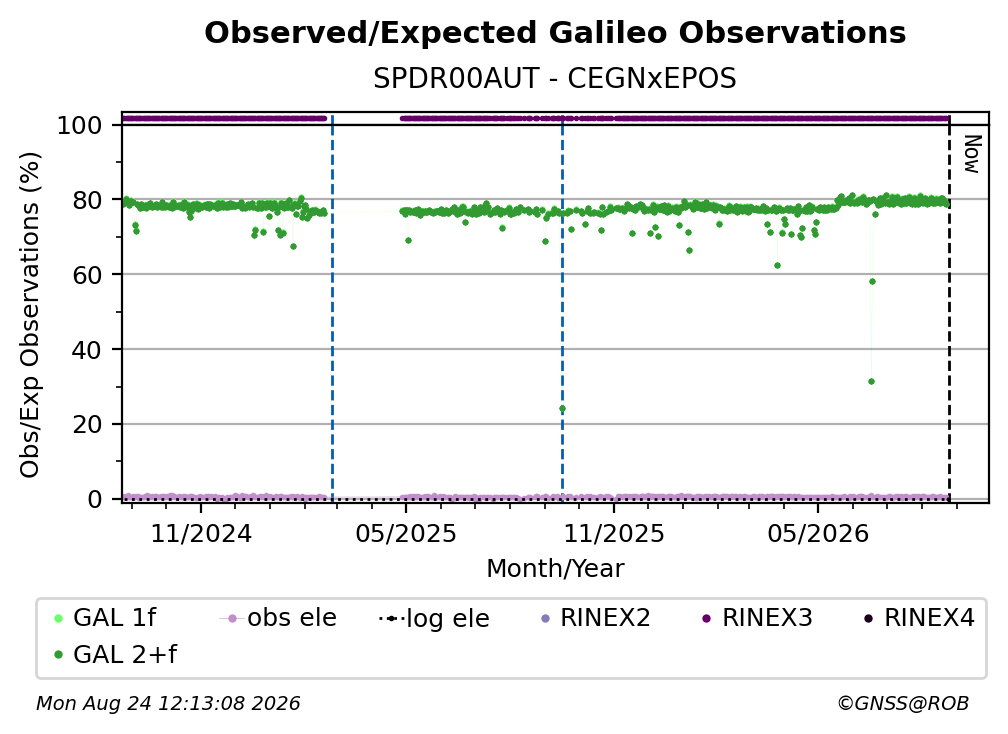 Observed/Expected Galileo Observations

SPDR00AUT - CEGNxEPOS

Obs/Exp Observations (%)

100
80
60
40
20
0

Now

11/2024
05/2025
11/2025
05/2026

Month/Year

GAL 1f
obs ele
log ele
RINEX2
RINEX3
RINEX4
GAL 2+f

Mon Aug 24 12:13:08 2026

©GNSS@ROB